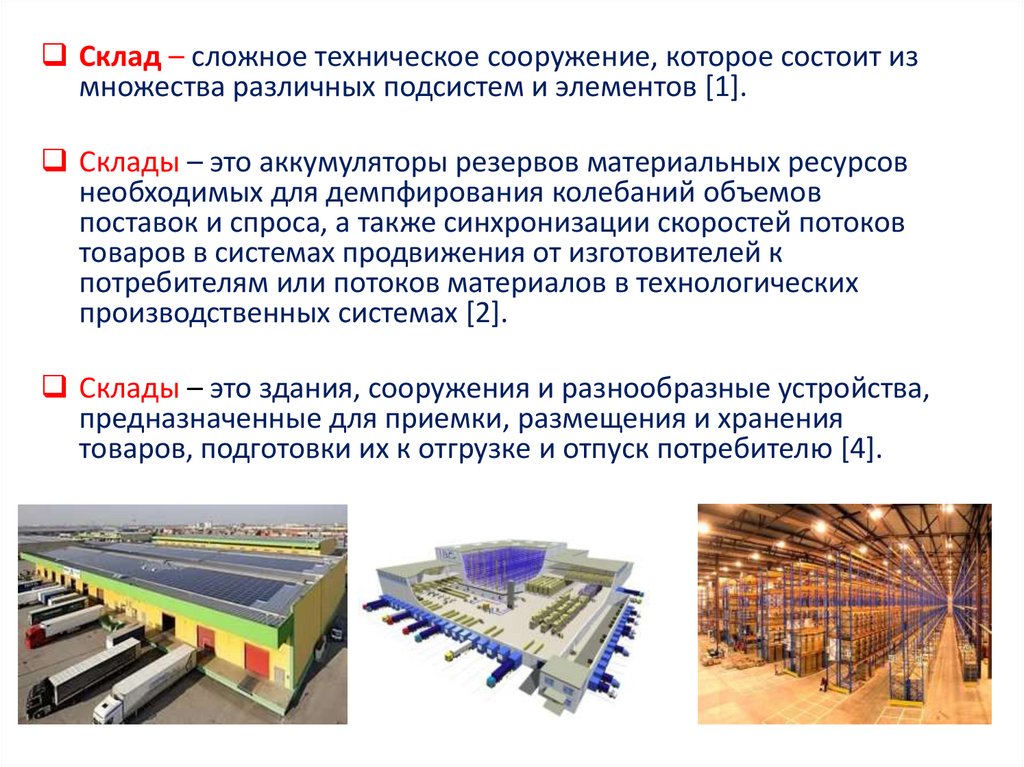 ❑ Склад – сложное техническое сооружение, которое состоит из множества различных подсистем и элементов [1].

❑ Склады – это аккумуляторы резервов материальных ресурсов необходимых для демпфирования колебаний объемов поставок и спроса, а также синхронизации скоростей потоков товаров в системах продвижения от изготовителей к потребителям или потоков материалов в технологических производственных системах [2].

❑ Склады – это здания, сооружения и разнообразные устройства, предназначенные для приемки, размещения и хранения товаров, подготовки их к отгрузке и отпуск потребителю [4].